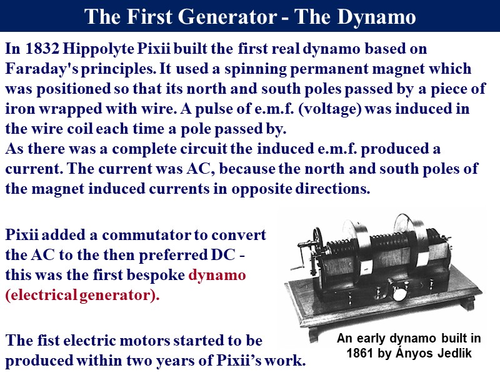 The First Generator - The Dynamo

In 1832 Hippolyte Pixii built the first real dynamo based on Faraday's principles. It used a spinning permanent magnet which was positioned so that its north and south poles passed by a piece of iron wrapped with wire. A pulse of e.m.f. (voltage) was induced in the wire coil each time a pole passed by.
As there was a complete circuit the induced e.m.f. produced a current. The current was AC, because the north and south poles of the magnet induced currents in opposite directions.

Pixii added a commutator to convert the AC to the then preferred DC - this was the first bespoke dynamo (electrical generator).

The fist electric motors started to be produced within two years of Pixii's work.

An early dynamo built in 1861 by Ányos Jedlik